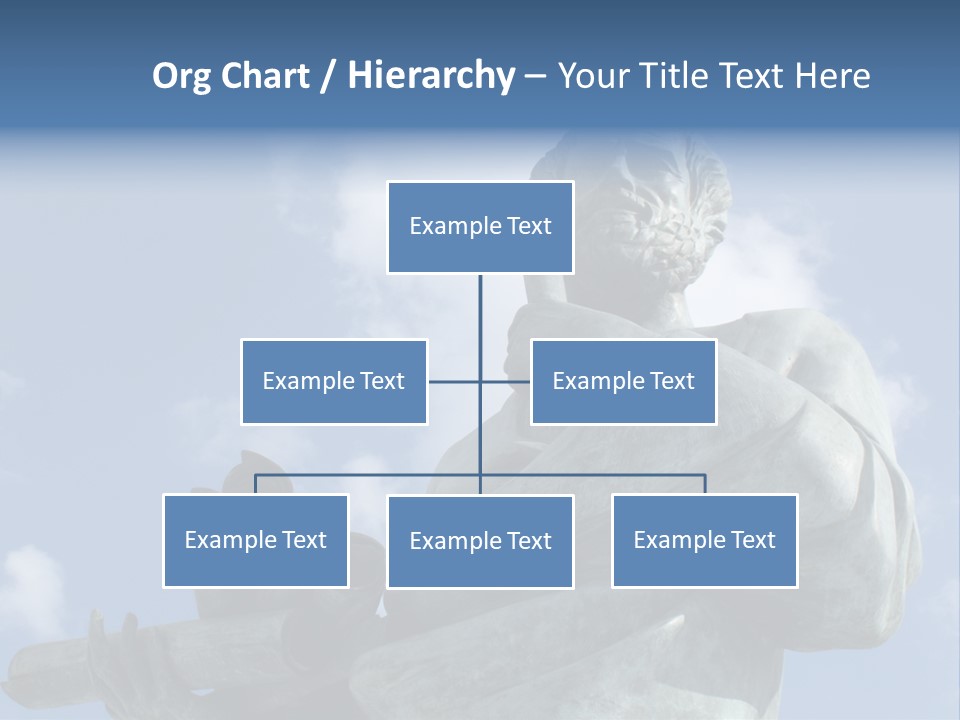 Org Chart / Hierarchy – Your Title Text Here

Example Text

Example Text

Example Text

Example Text

Example Text

Example Text